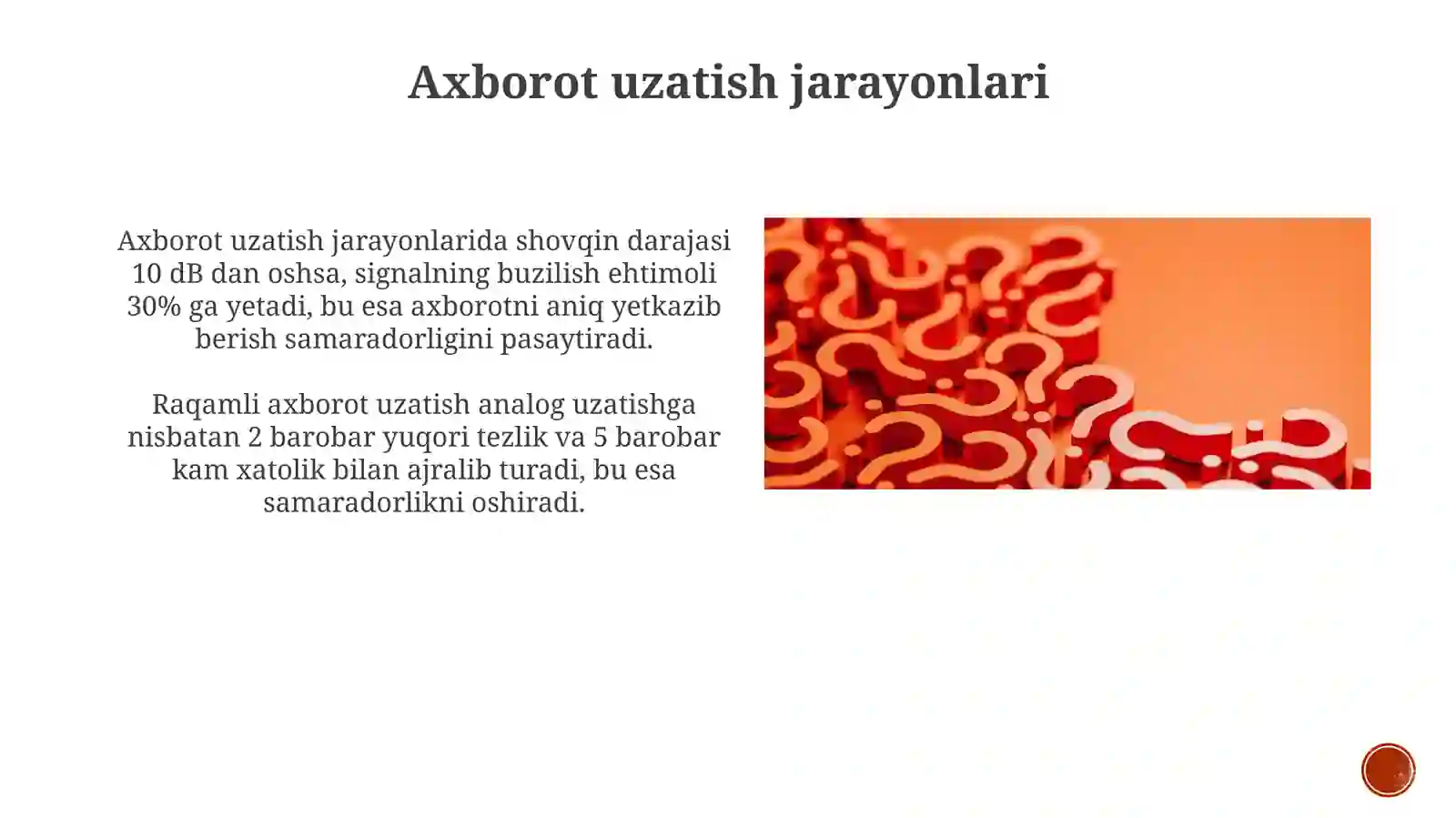 Axborot uzatish jarayonlari

Axborot uzatish jarayonlarida shovqin darajasi 10 dB dan oshsa, signalning buzilish ehtimoli 30% ga yetadi, bu esa axborotni aniq yetkazib berish samaradorligini pasaytiradi.

Raqamli axborot uzatish analog uzatishga nisbatan 2 barobar yuqori tezlik va 5 barobar kam xatolik bilan ajralib turadi, bu esa samaradorlikni oshiradi.